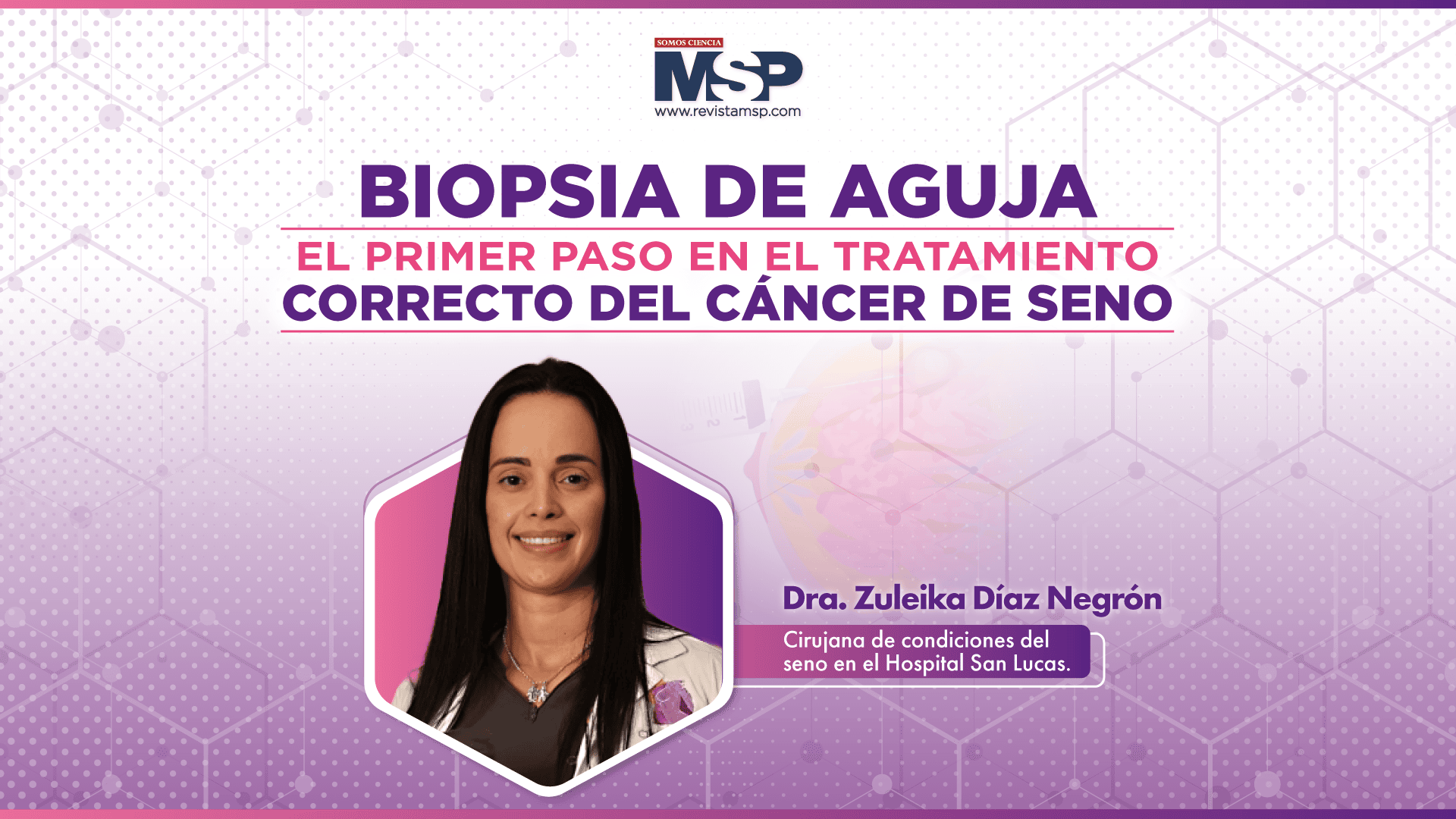 SOMOS CIENCIA
MSP
www.revistamsp.com

BIOPSIA DE AGUJA

EL PRIMER PASO EN EL TRATAMIENTO
CORRECTO DEL CÁNCER DE SENO

Dra. Zuleika Díaz Negrón

Cirujana de condiciones del seno en el Hospital San Lucas.